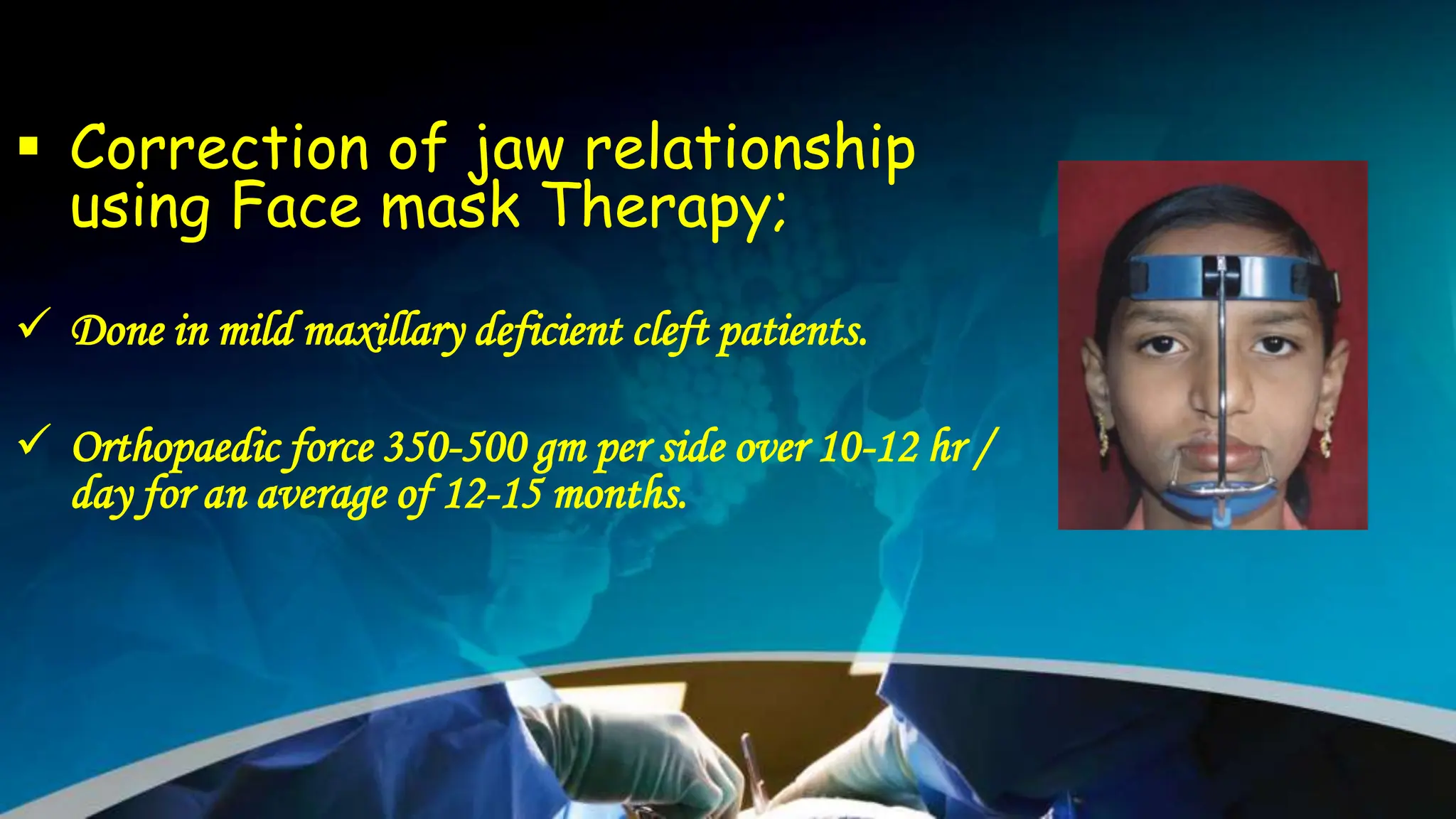 ▪ Correction of jaw relationship using Face mask Therapy;

✓ Done in mild maxillary deficient cleft patients.

✓ Orthopaedic force 350-500 gm per side over 10-12 hr / day for an average of 12-15 months.